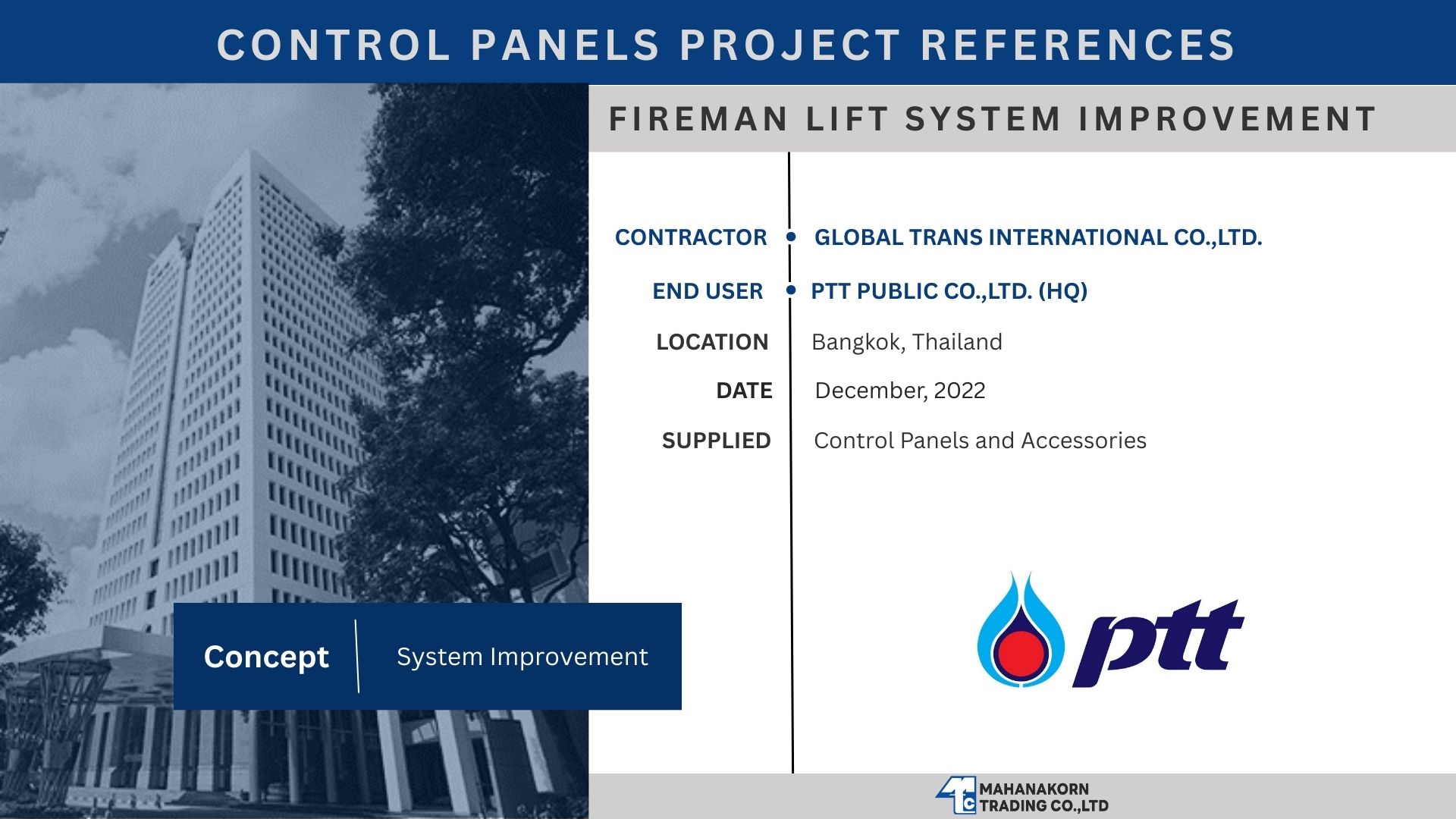 CONTROL PANELS PROJECT REFERENCES

FIREMAN LIFT SYSTEM IMPROVEMENT

CONTRACTOR GLOBAL TRANS INTERNATIONAL CO.,LTD.

END USER PTT PUBLIC CO.,LTD. (HQ)

LOCATION Bangkok, Thailand

DATE December, 2022

SUPPLIED Control Panels and Accessories

Concept System Improvement

ptt

MAHANAKORN TRADING CO.,LTD